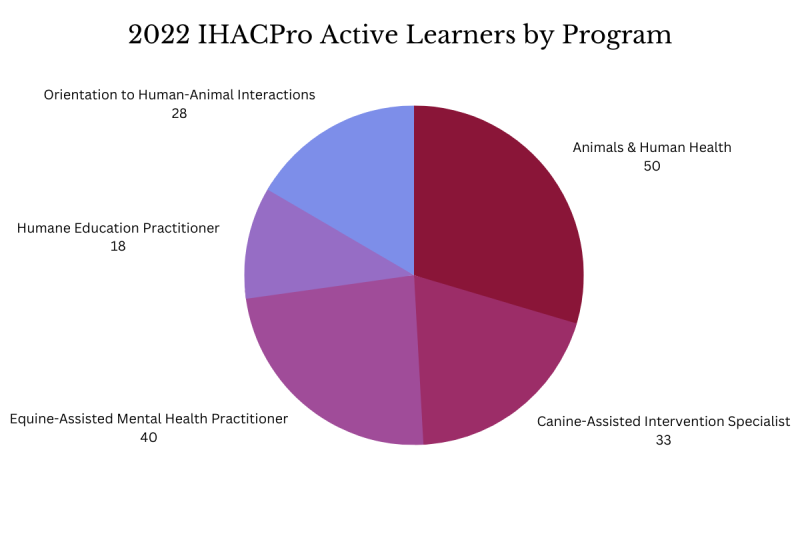 2022 IHACPro Active Learners by Program

Orientation to Human-Animal Interactions
28

Animals & Human Health
50

Humane Education Practitioner
18

Equine-Assisted Mental Health Practitioner
40

Canine-Assisted Intervention Specialist
33